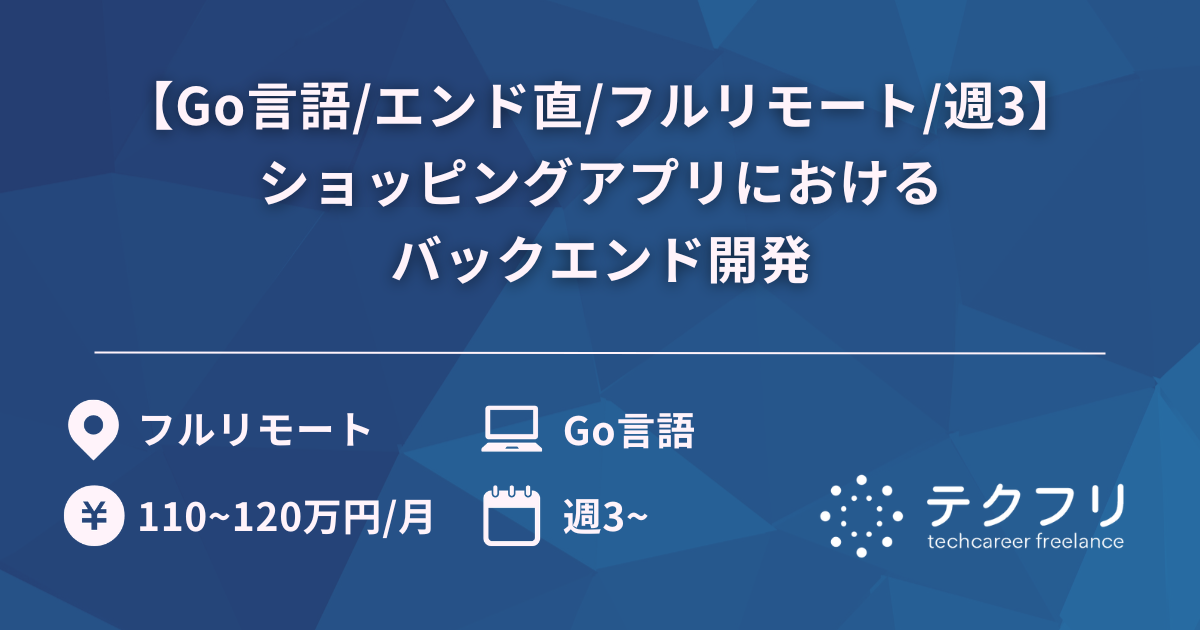 【Go言語/エンド直/フルリモート/週3】
ショッピングアプリにおける
バックエンド開発

フルリモート

Go言語

¥ 110~120万円/月

週3~

テクフリ
techcareer freelance